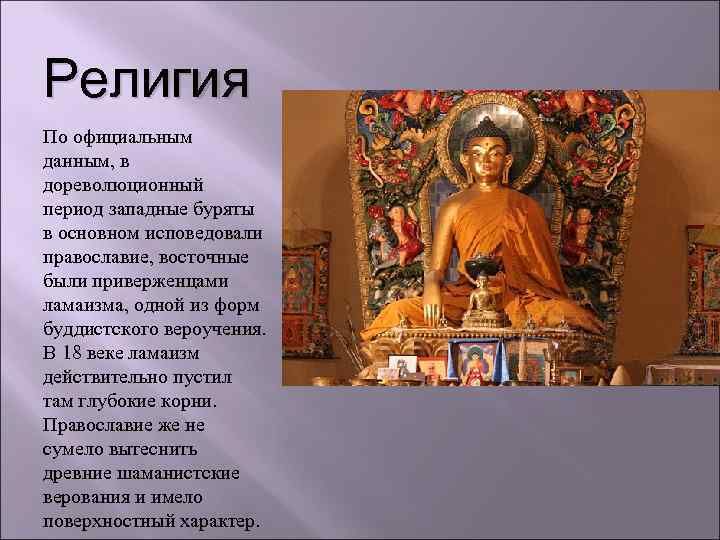 Религия

По официальным данным, в дореволюционный период западные буряты в основном исповедовали православие, восточные были приверженцами ламаизма, одной из форм буддистского вероучения. В 18 веке ламаизм действительно пустил там глубокие корни. Православие же не сумело вытеснить древние шаманистские верования и имело поверхностный характер.